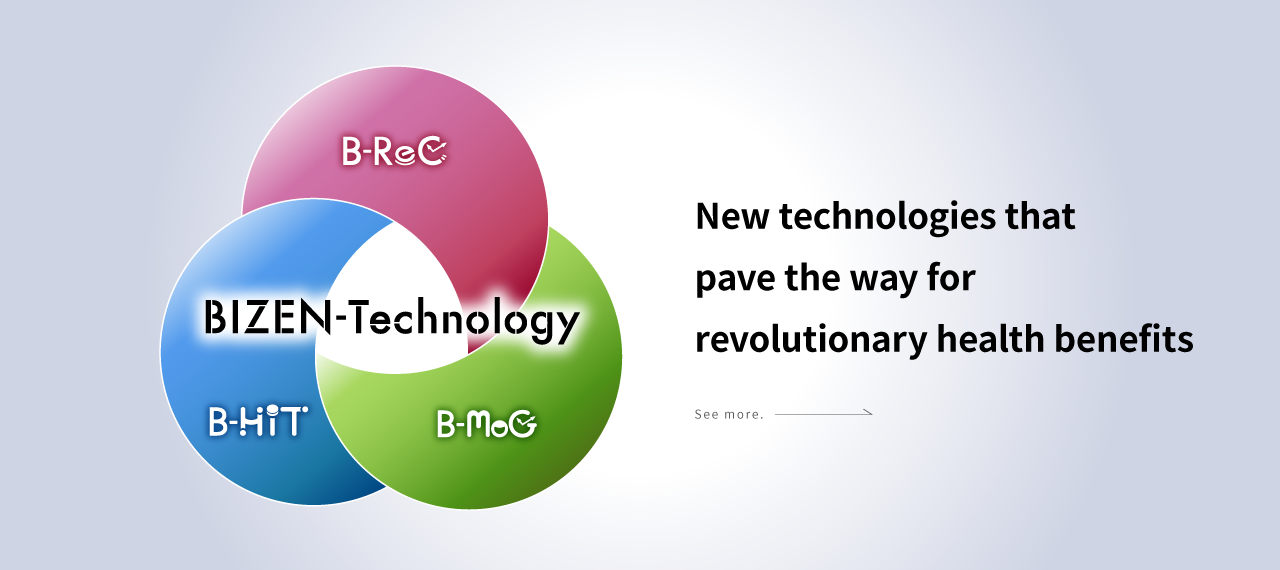 B-ReC

BIZEN-Technology

B-HiT

B-MoG

New technologies that pave the way for revolutionary health benefits

See more.